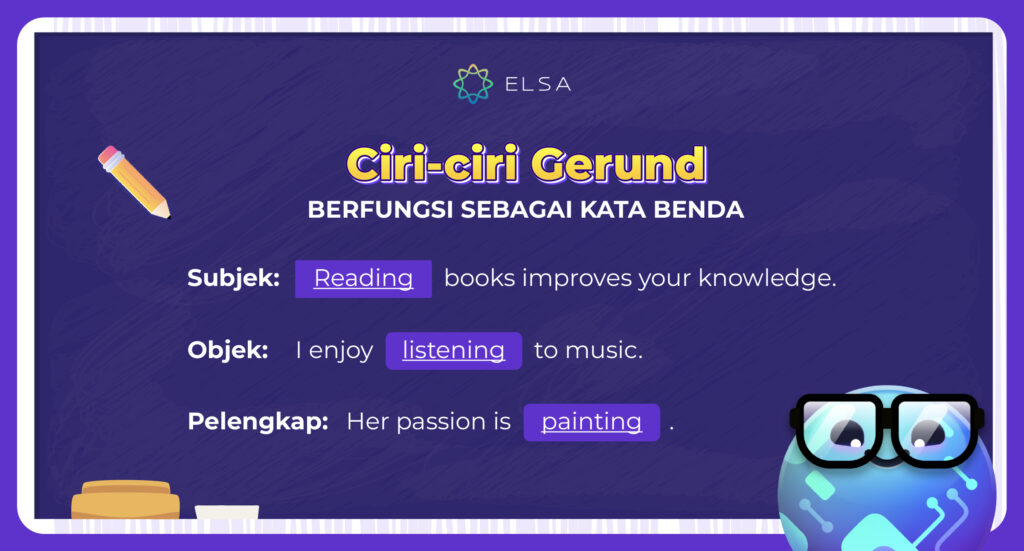 ELSA

Ciri-ciri Gerund

BERFUNGSI SEBAGAI KATA BENDA

Subjek: Reading books improves your knowledge.

Objek: I enjoy listening to music.

Pelengkap: Her passion is painting .